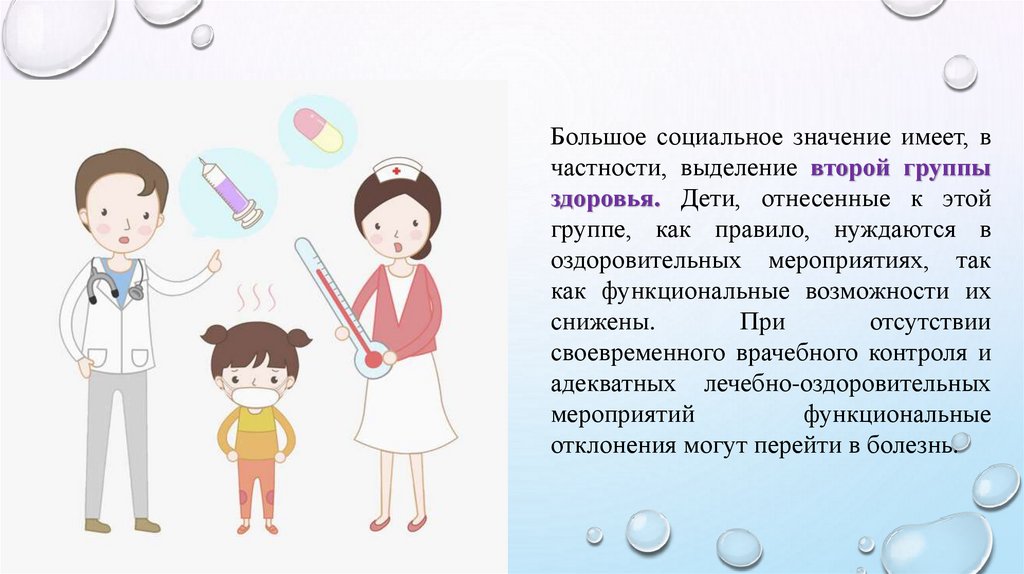 Большое социальное значение имеет, в частности, выделение второй группы здоровья. Дети, отнесенные к этой группе, как правило, нуждаются в оздоровительных мероприятиях, так как функциональные возможности их снижены. При отсутствии своевременного врачебного контроля и адекватных лечебно-оздоровительных мероприятий функциональные отклонения могут перейти в болезнь.